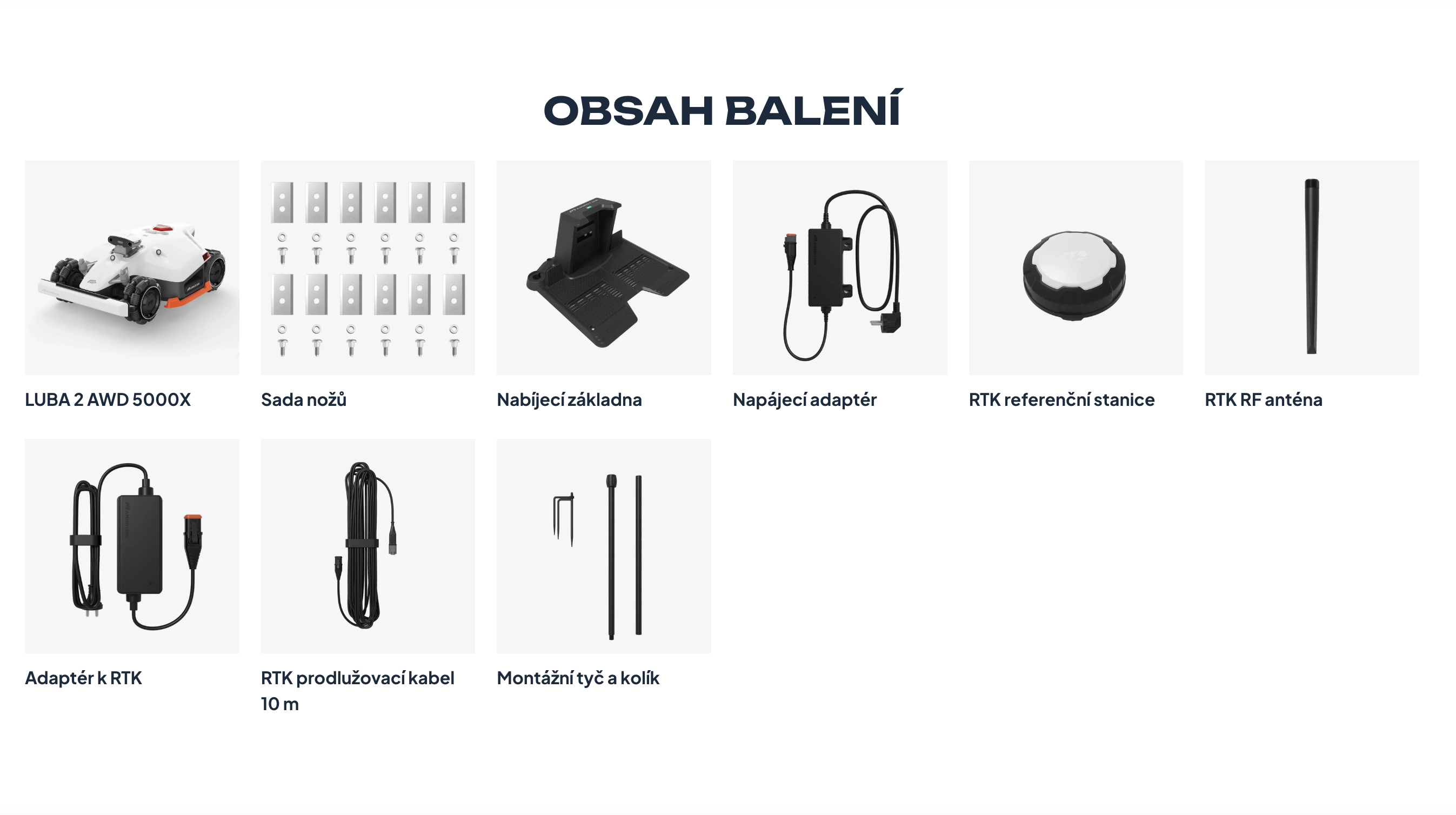 OBSAH BALENÍ

LUBA 2 AWD 5000X

Sada nožů

Nabíjecí základna

Napájecí adaptér

RTK referenční stanice

RTK RF anténa

Adaptér k RTK

RTK prodlužovací kabel 10 m

Montážní tyč a kolík